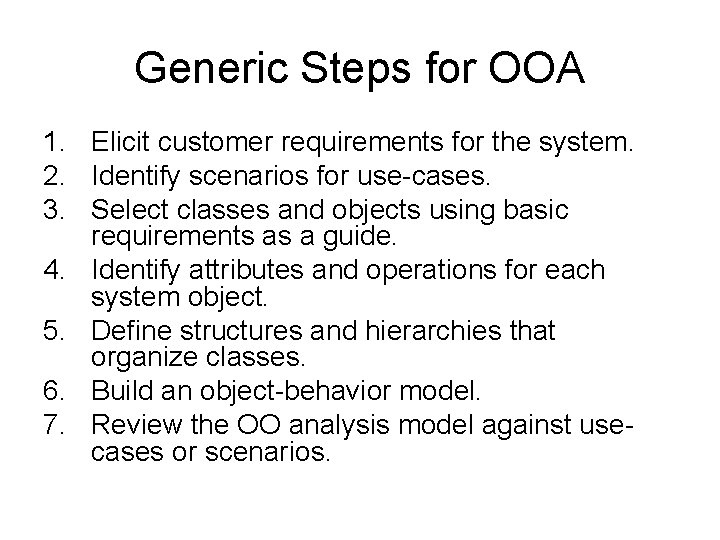 Generic Steps for OOA

1. Elicit customer requirements for the system.
2. Identify scenarios for use-cases.
3. Select classes and objects using basic requirements as a guide.
4. Identify attributes and operations for each system object.
5. Define structures and hierarchies that organize classes.
6. Build an object-behavior model.
7. Review the OO analysis model against use-cases or scenarios.